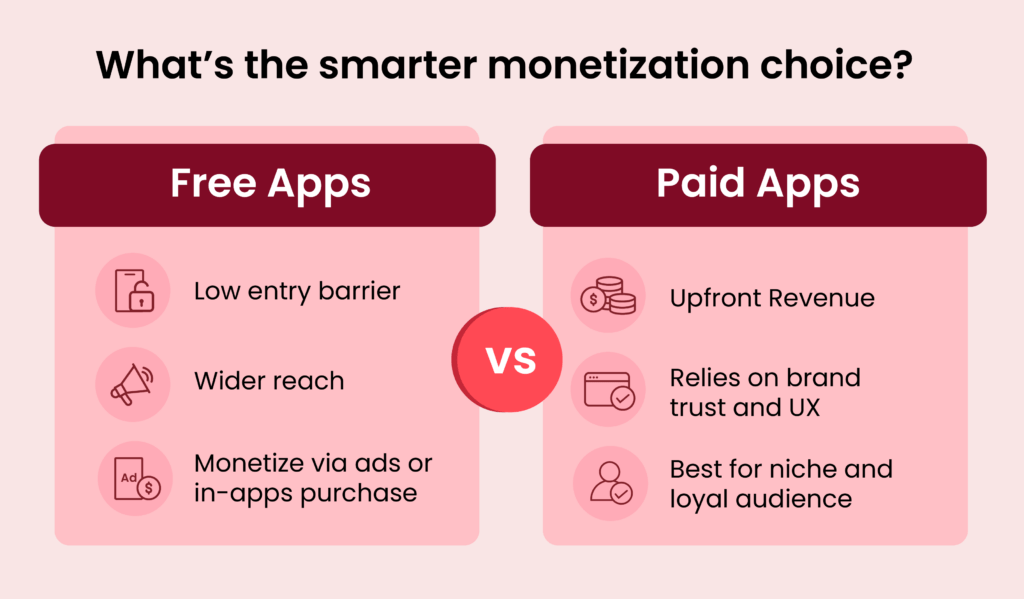 What's the smarter monetization choice?

Free Apps

Low entry barrier

Wider reach

Ad

Monetize via ads or in-apps purchase

VS

Paid Apps

Upfront Revenue

Relies on brand trust and UX

Best for niche and loyal audience